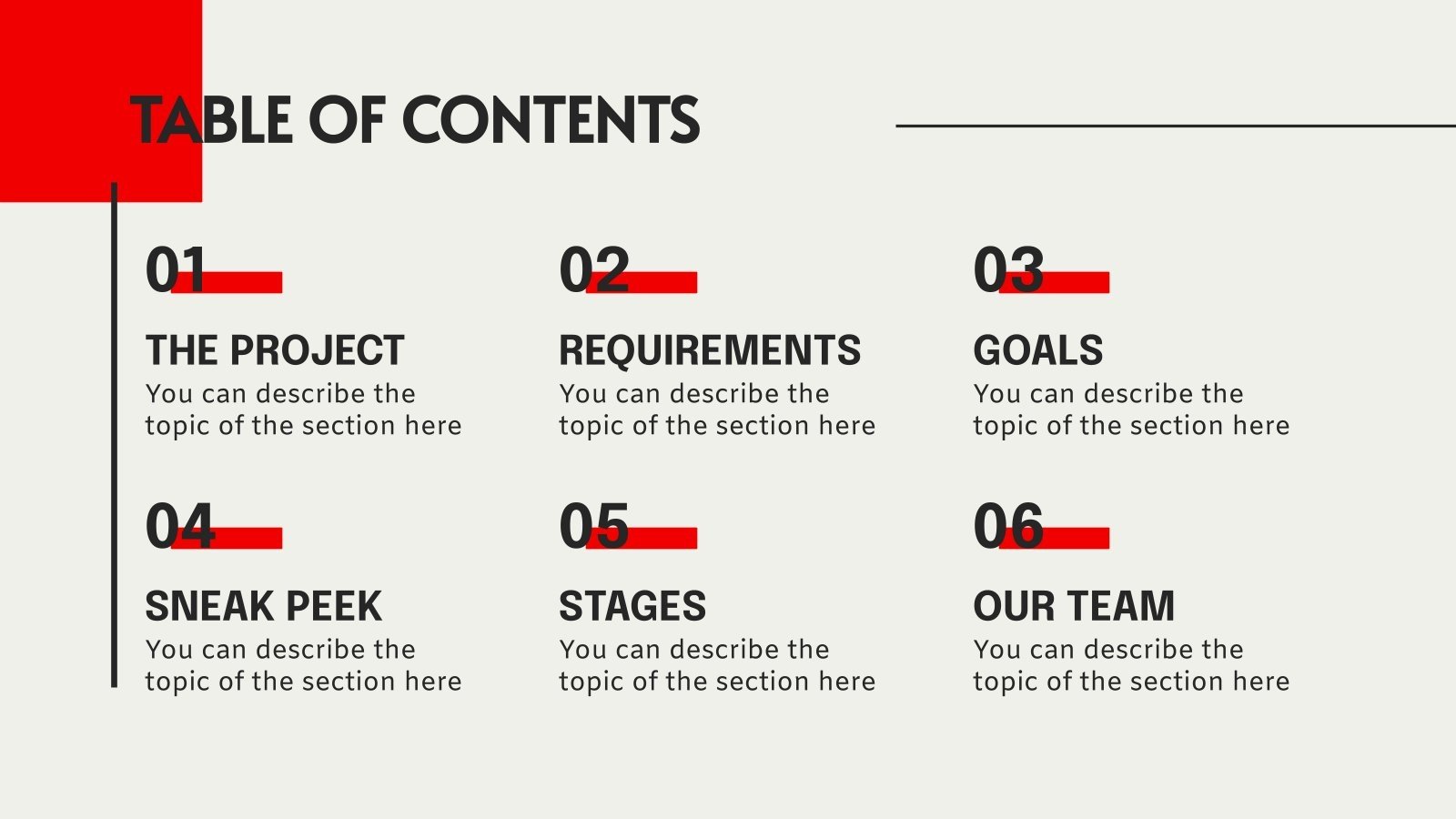 TABLE OF CONTENTS

01

THE PROJECT

You can describe the topic of the section here

02

REQUIREMENTS

You can describe the topic of the section here

03

GOALS

You can describe the topic of the section here

04

SNEAK PEEK

You can describe the topic of the section here

05

STAGES

You can describe the topic of the section here

06

OUR TEAM

You can describe the topic of the section here